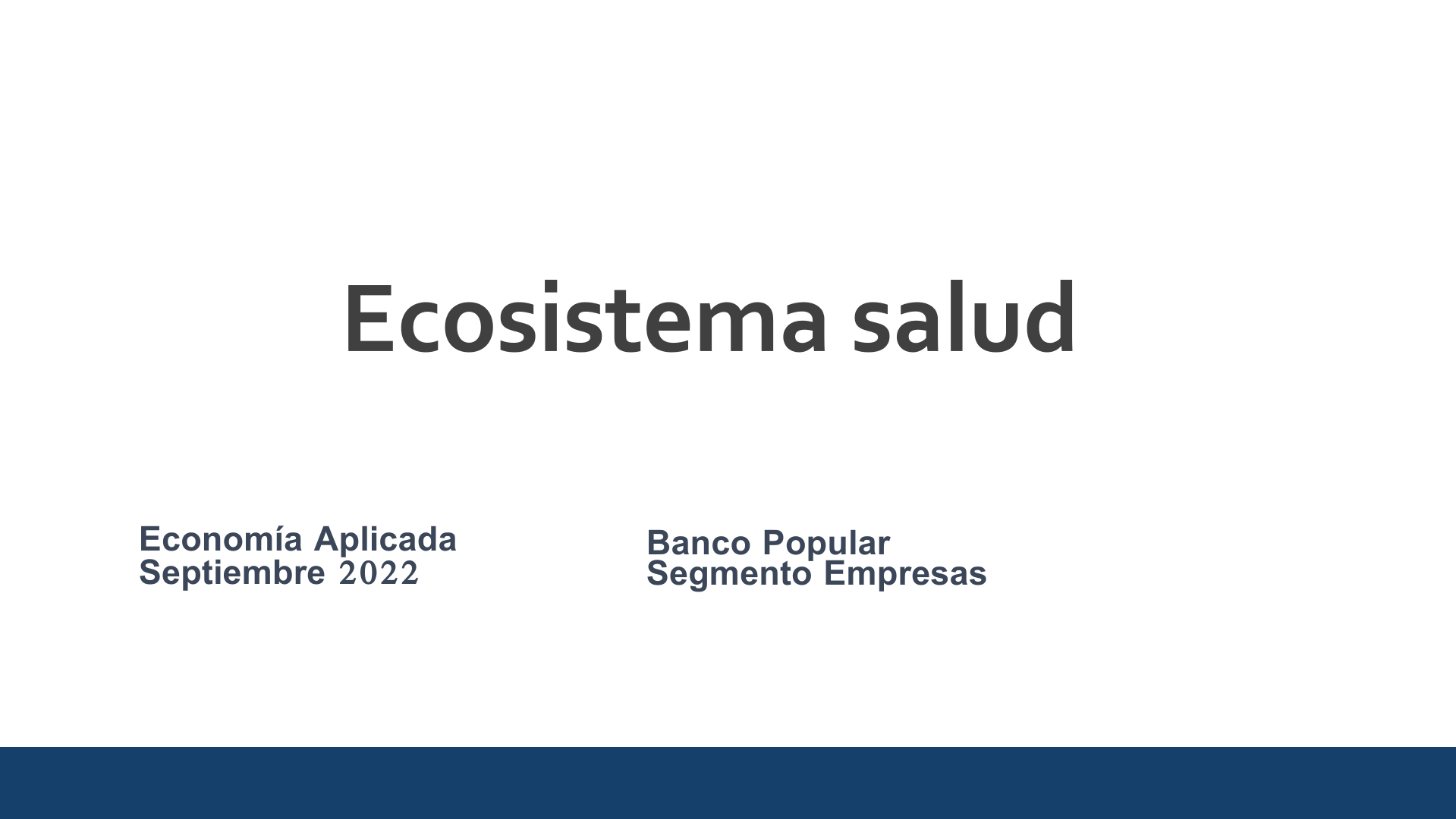 Ecosistema salud

Economía Aplicada
Septiembre 2022

Banco Popular
Segmento Empresas